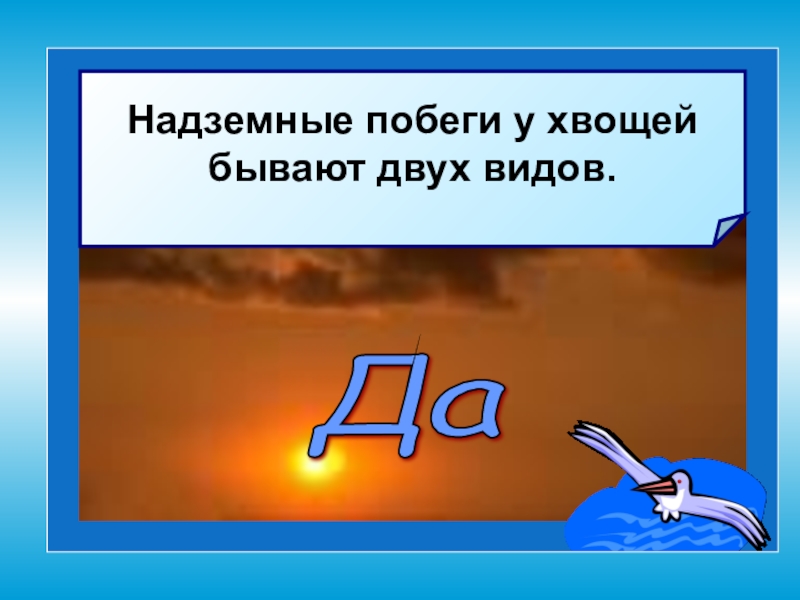 Надземные побеги у хвощей бывают двух видов.

Да